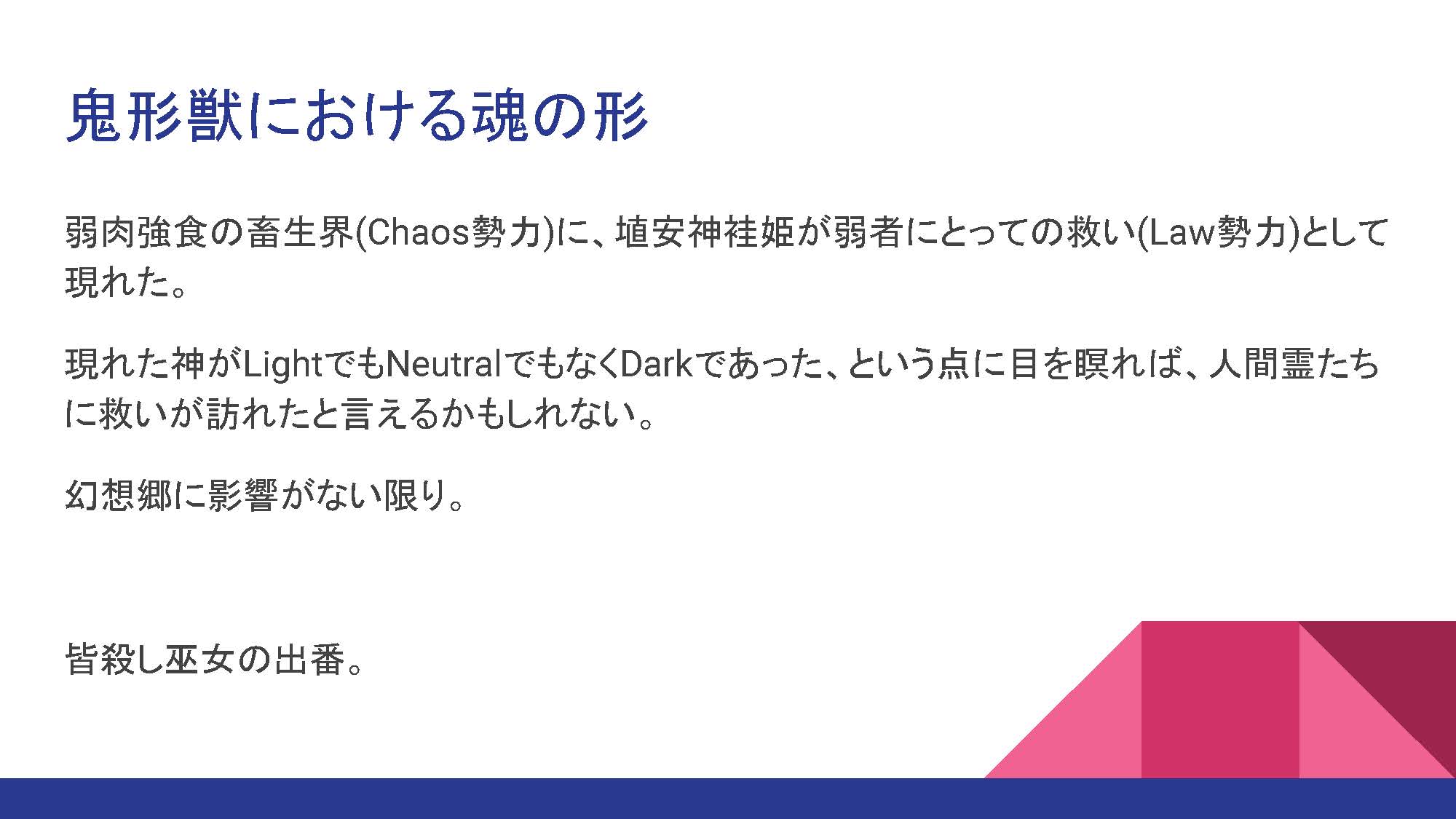 鬼形獣における魂の形

弱肉強食の畜生界(Chaos勢力)に、埴安神袿姫が弱者にとっての救い(Law勢力)として現れた。

現れた神がLightでもNeutralでもなくDarkであった、という点に目を瞑れば、人間霊たちに救いが訪れたと言えるかもしれない。

幻想郷に影響がない限り。

皆殺し巫女の出番。